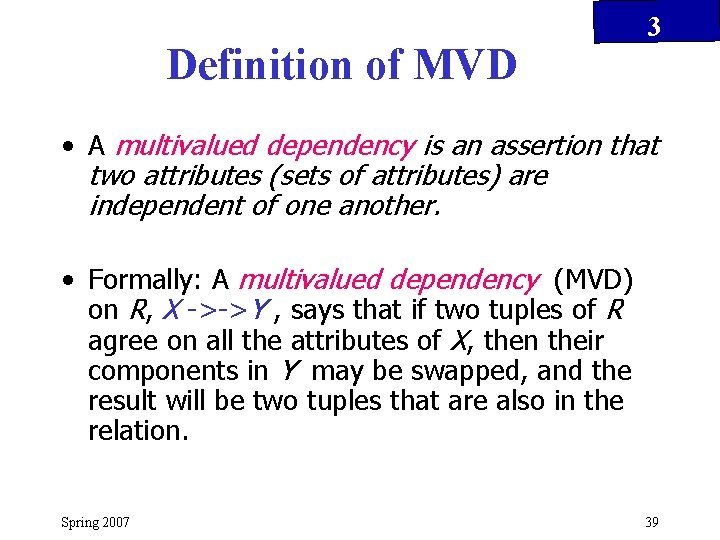 3

Definition of MVD

• A multivalued dependency is an assertion that two attributes (sets of attributes) are independent of one another.

• Formally: A multivalued dependency (MVD) on R, X ->->Y , says that if two tuples of R agree on all the attributes of X, then their components in Y may be swapped, and the result will be two tuples that are also in the relation.

Spring 2007

39